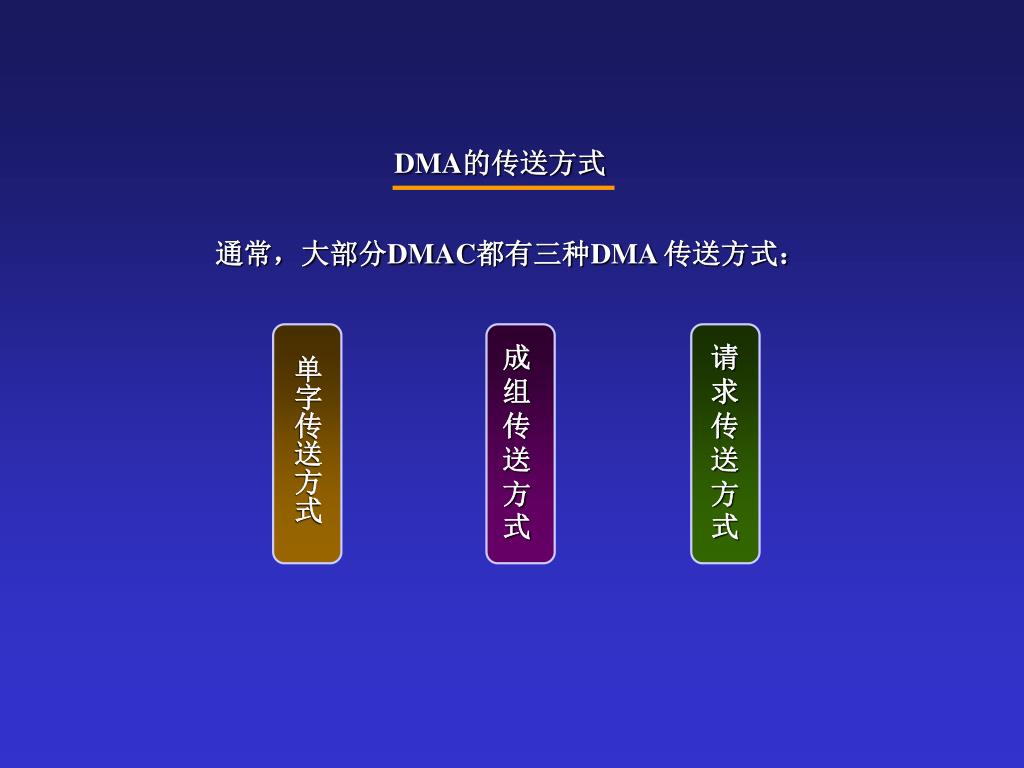 DMA的传送方式

通常，大部分DMAC都有三种DMA 传送方式：

单字传送方式

成组传送方式

请求传送方式